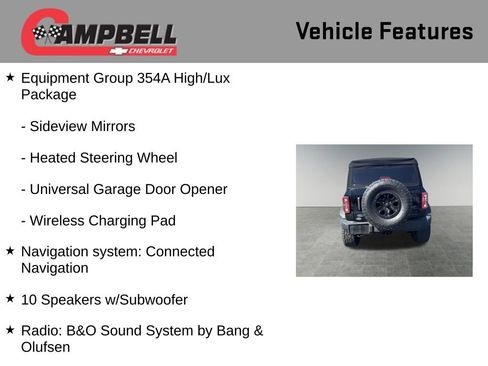 CAMPBELL CHEVROLET

Vehicle Features

★ Equipment Group 354A High/Lux Package

- Sideview Mirrors

- Heated Steering Wheel

- Universal Garage Door Opener

- Wireless Charging Pad

★ Navigation system: Connected Navigation

★ 10 Speakers w/Subwoofer

★ Radio: B&O Sound System by Bang & Olufsen